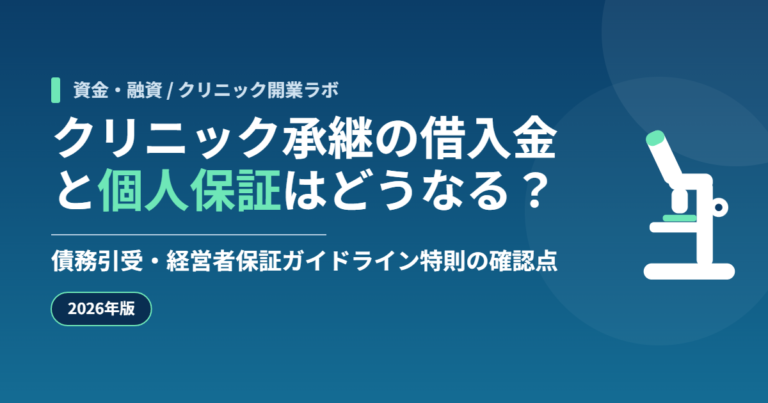 資金・融資 / クリニック開業ラボ

クリニック承継の借入金と個人保証はどうなる？

債務引受・経営者保証ガイドライン特則の確認点

2026年版